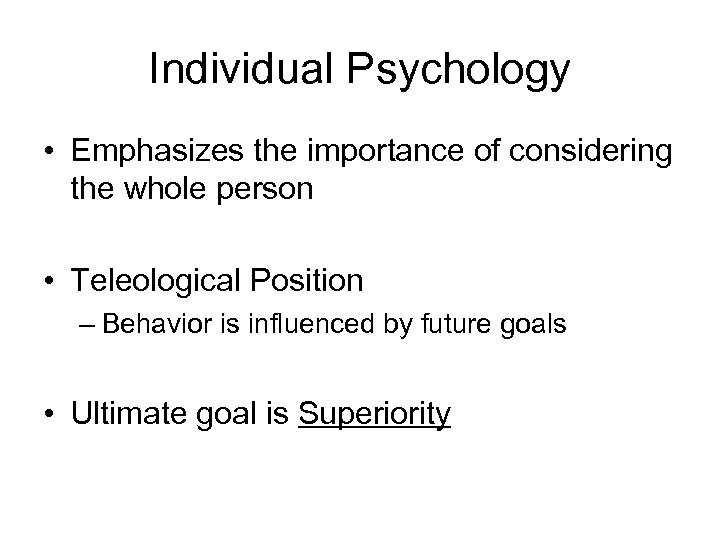 Individual Psychology

• Emphasizes the importance of considering the whole person

• Teleological Position
– Behavior is influenced by future goals

• Ultimate goal is Superiority